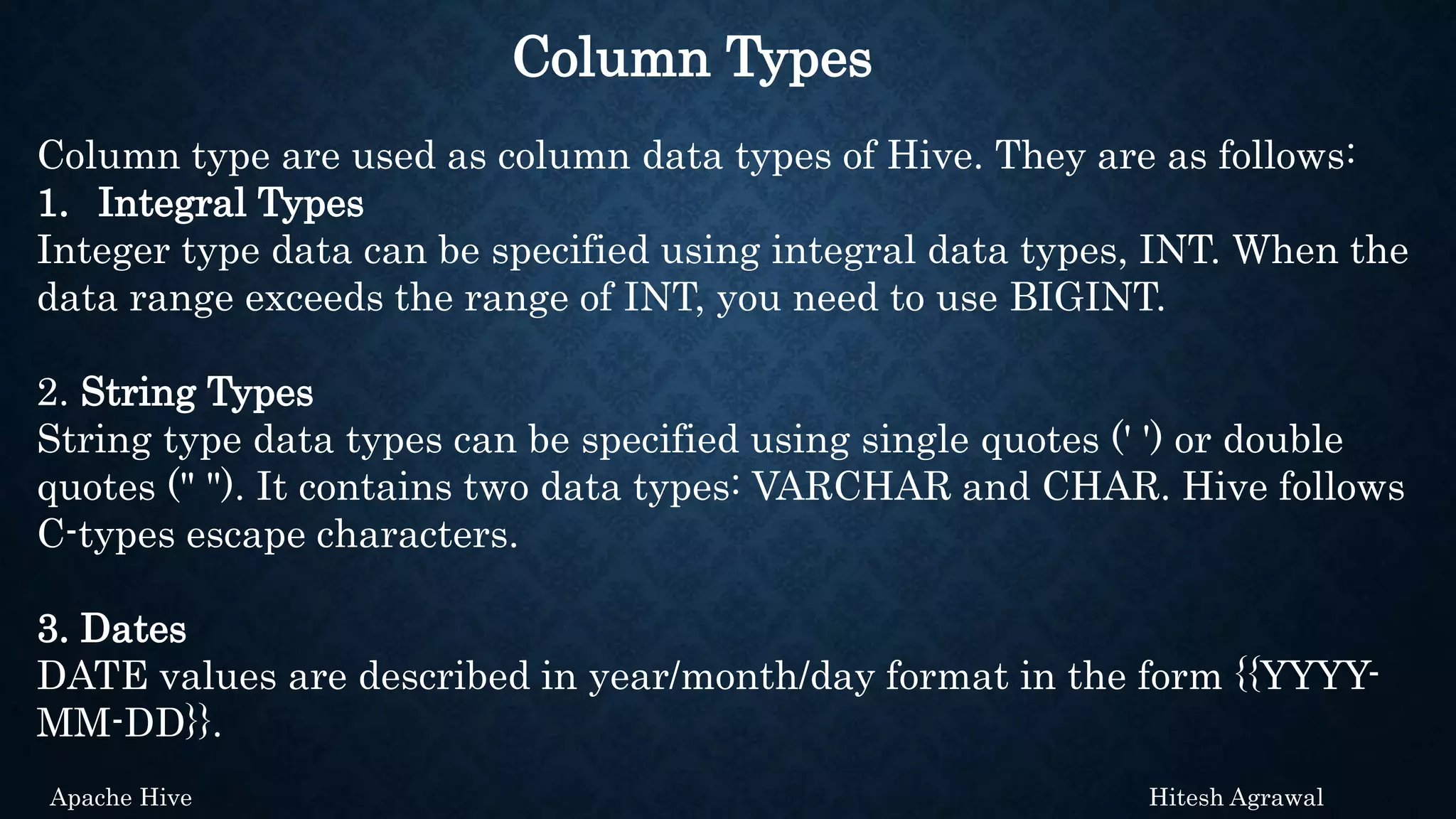 Column Types

Column type are used as column data types of Hive. They are as follows:
1. Integral Types
Integer type data can be specified using integral data types, INT. When the data range exceeds the range of INT, you need to use BIGINT.

2. String Types
String type data types can be specified using single quotes (' ') or double quotes (" "). It contains two data types: VARCHAR and CHAR. Hive follows C-types escape characters.

3. Dates
DATE values are described in year/month/day format in the form {{YYYY-MM-DD}}.

Apache Hive

Hitesh Agrawal